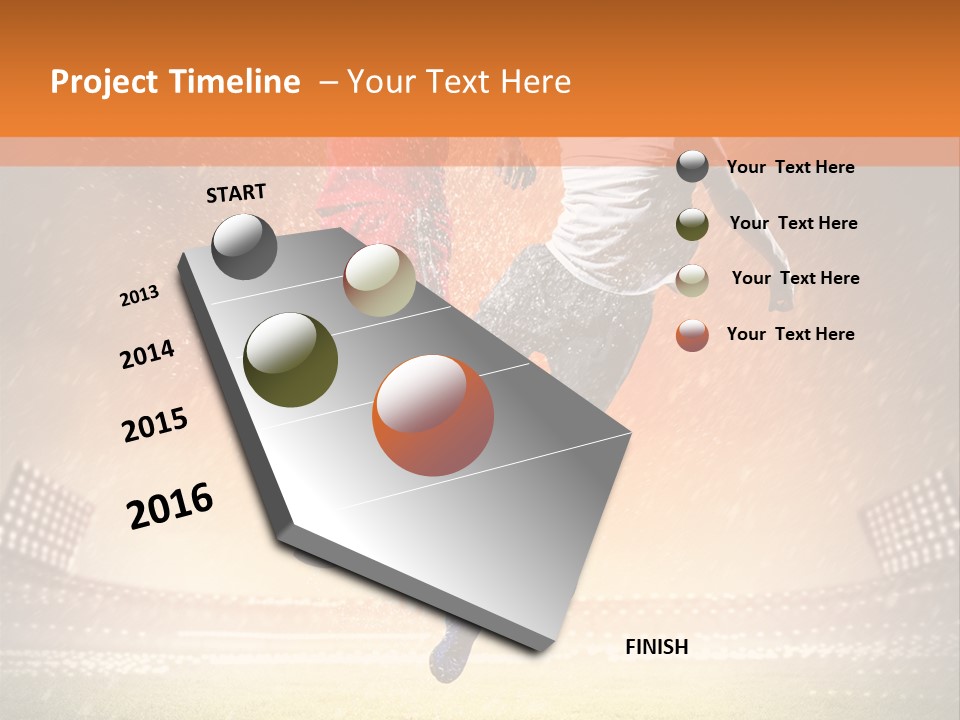 Project Timeline – Your Text Here

START

2013

2014

2015

2016

FINISH

Your Text Here

Your Text Here

Your Text Here

Your Text Here